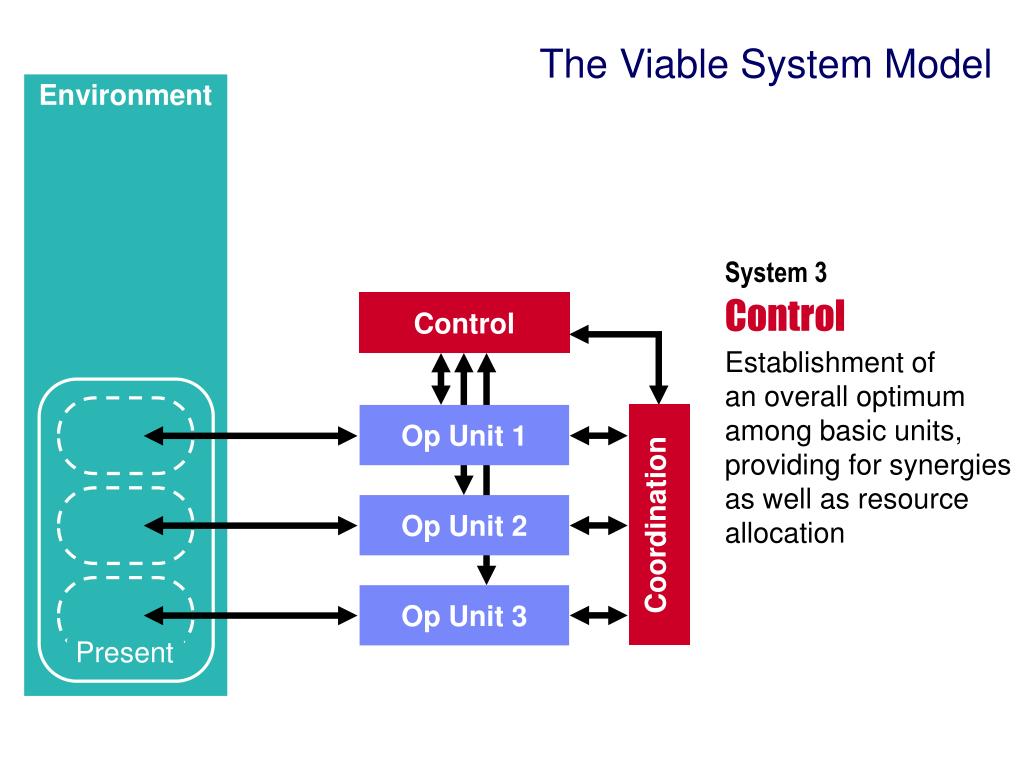 The Viable System Model

Environment

Present

Control

Op Unit 1

Op Unit 2

Op Unit 3

Coordination

System 3

Control

Establishment of an overall optimum among basic units, providing for synergies as well as resource allocation